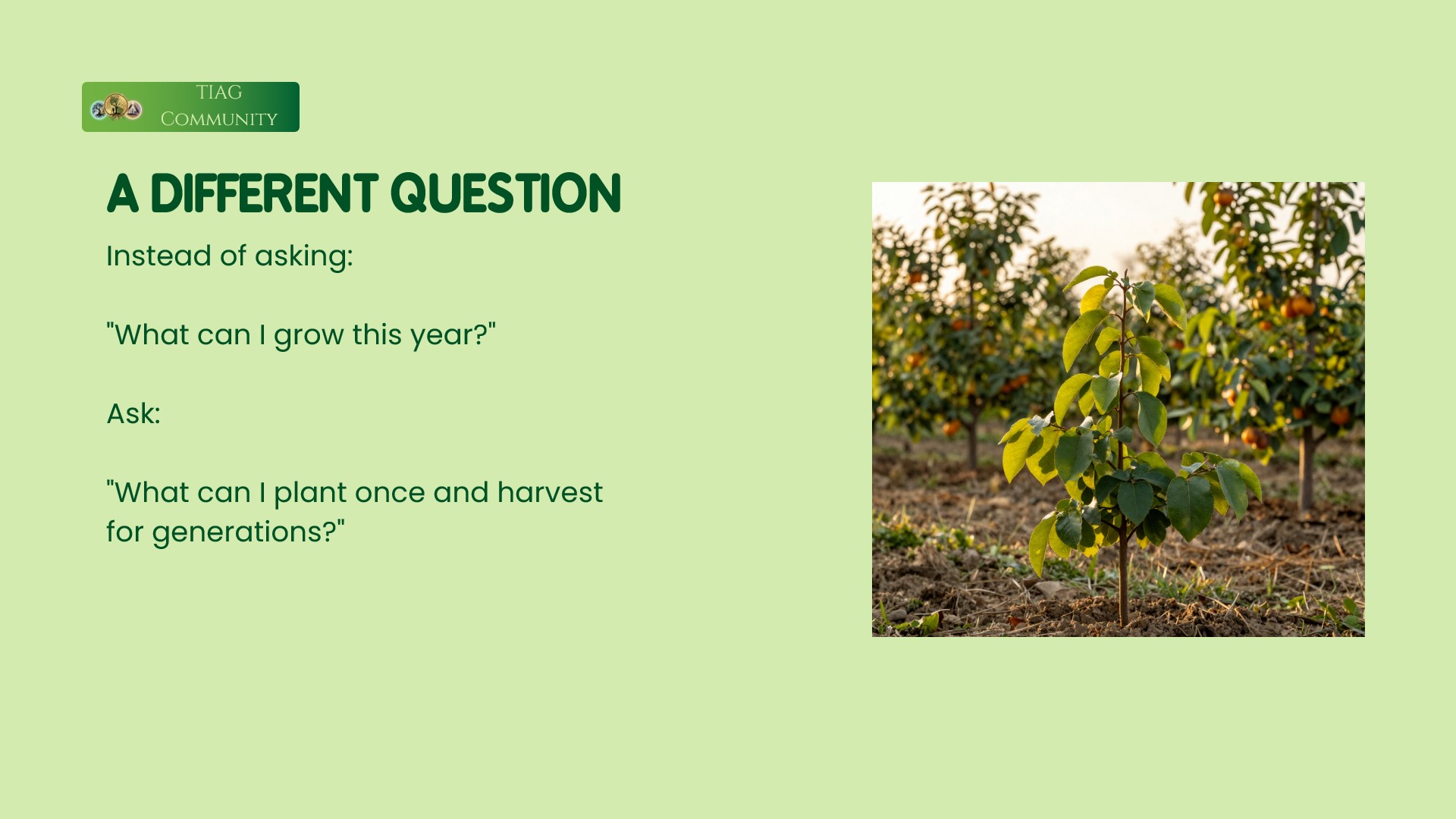 TIAG
Community

A DIFFERENT QUESTION

Instead of asking:

"What can I grow this year?"

Ask:

"What can I plant once and harvest for generations?"